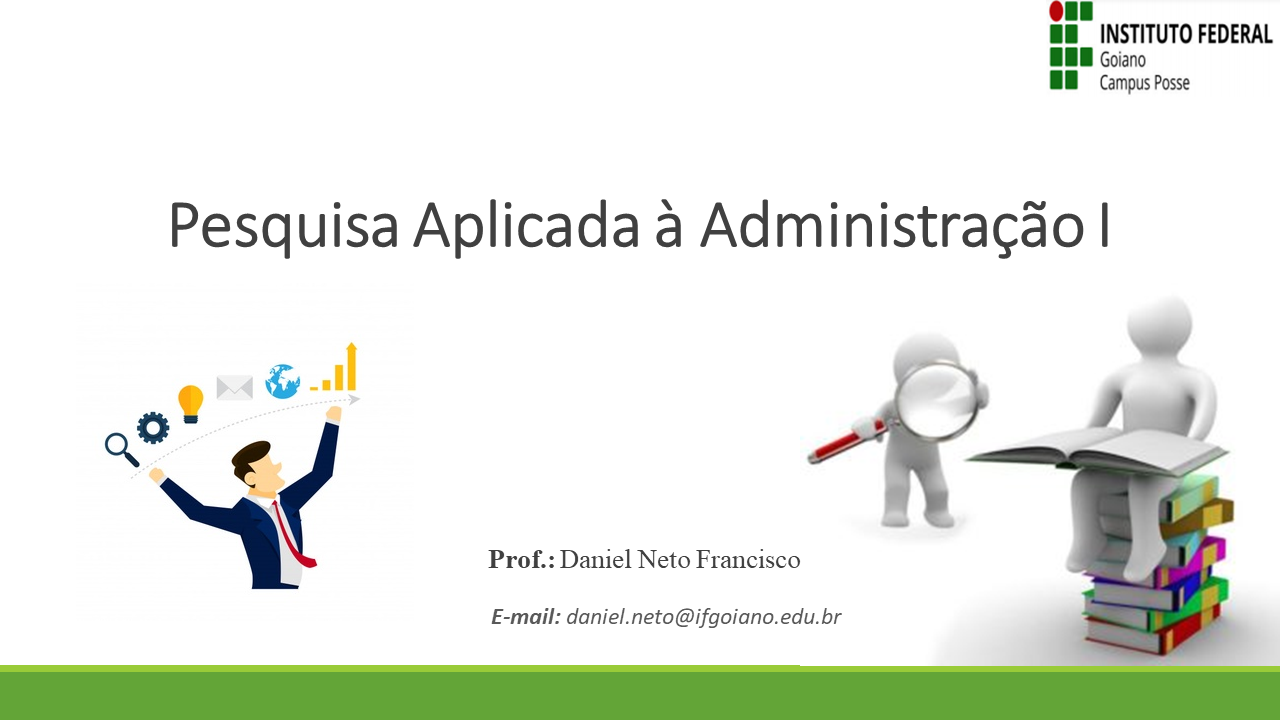 INSTITUTO FEDERAL
Goiano
Campus Posse

Pesquisa Aplicada à Administração I

Prof.: Daniel Neto Francisco

E-mail: daniel.neto@ifgoiano.edu.br